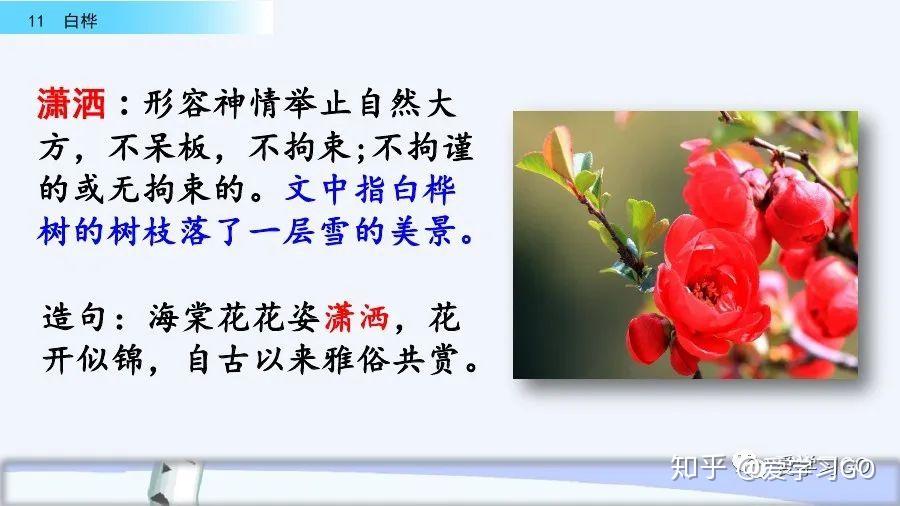 11 白桦

潇洒：形容神情举止自然大方，不呆板，不拘束;不拘谨的或无拘束的。文中指白桦树的树枝落了一层雪的美景。

造句：海棠花花姿潇洒，花开似锦，自古以来雅俗共赏。

知乎 @爱学习GO